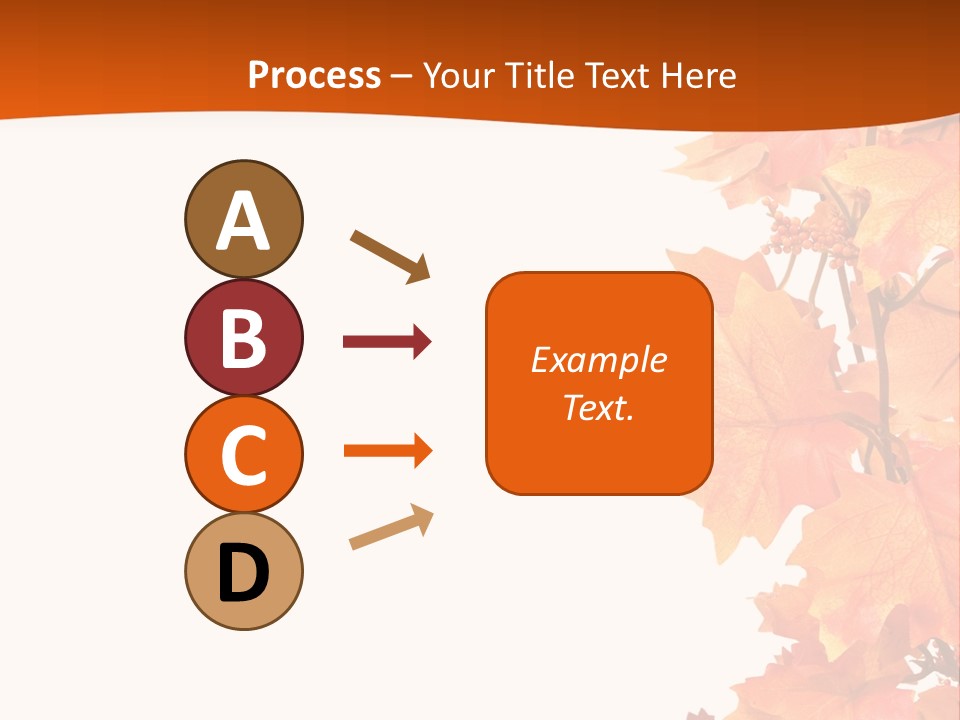 Process – Your Title Text Here

A

B

C

D

Example Text.